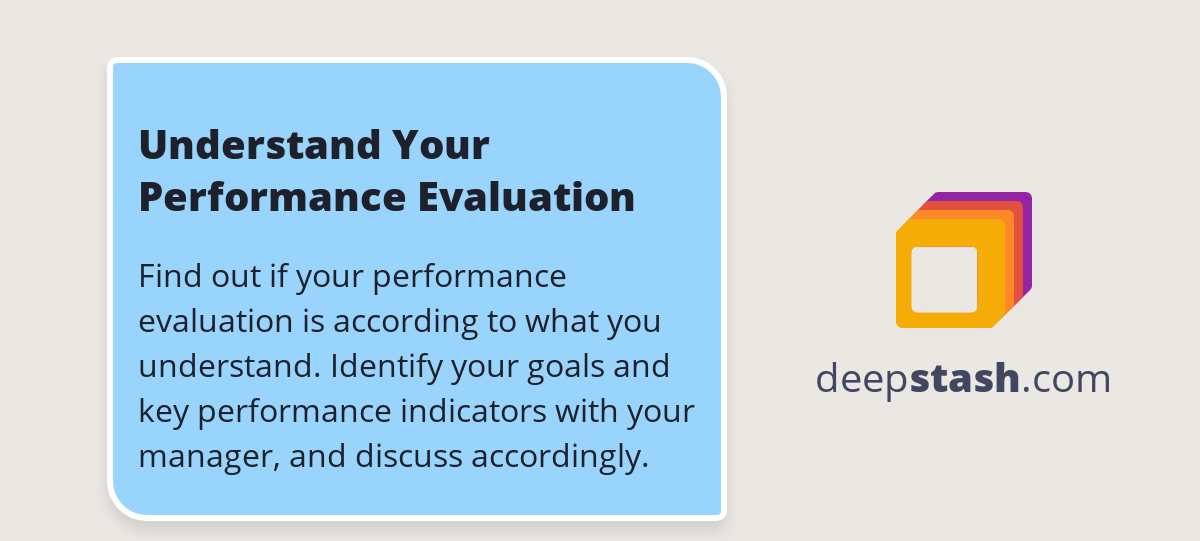 Understand Your Performance Evaluation

Find out if your performance evaluation is according to what you understand. Identify your goals and key performance indicators with your manager, and discuss accordingly.

deepstash.com